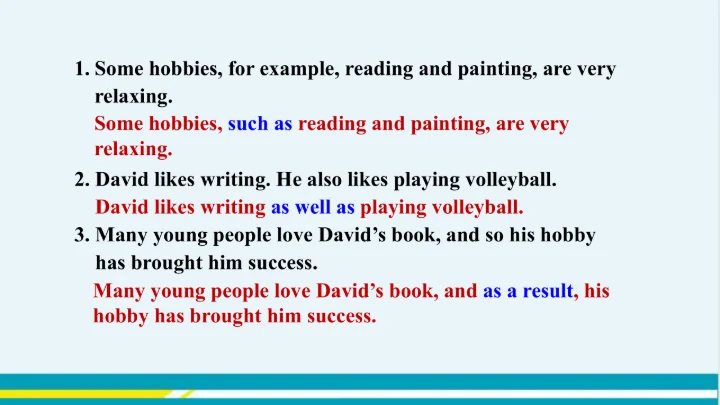 1. Some hobbies, for example, reading and painting, are very relaxing.

Some hobbies, such as reading and painting, are very relaxing.

2. David likes writing. He also likes playing volleyball.

David likes writing as well as playing volleyball.

3. Many young people love David's book, and so his hobby has brought him success.

Many young people love David's book, and as a result, his hobby has brought him success.